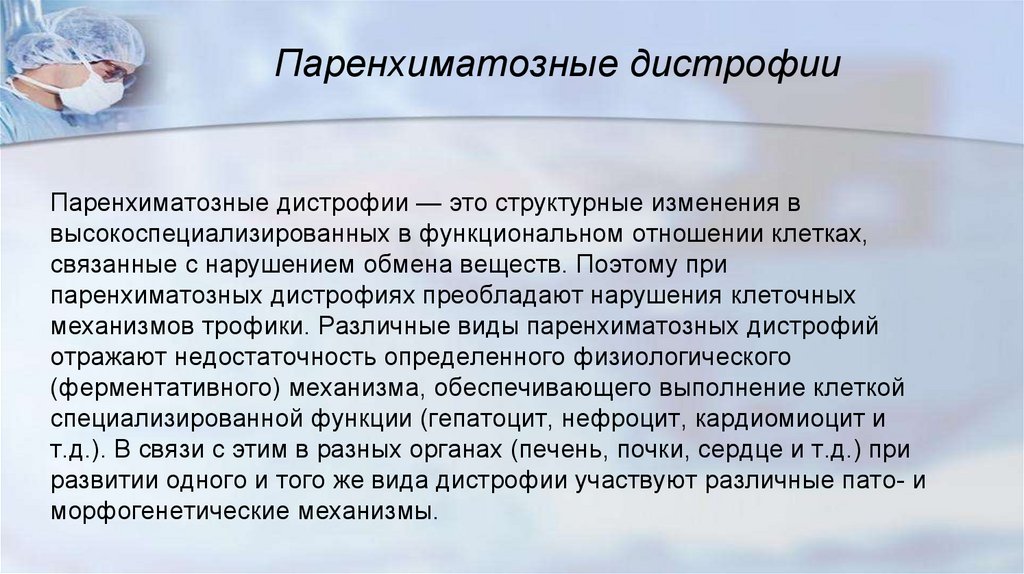 Паренхиматозные дистрофии

Паренхиматозные дистрофии — это структурные изменения в высокоспециализированных в функциональном отношении клетках, связанные с нарушением обмена веществ. Поэтому при паренхиматозных дистрофиях преобладают нарушения клеточных механизмов трофики. Различные виды паренхиматозных дистрофий отражают недостаточность определенного физиологического (ферментативного) механизма, обеспечивающего выполнение клеткой специализированной функции (гепатоцит, нефроцит, кардиомиоцит и т.д.). В связи с этим в разных органах (печень, почки, сердце и т.д.) при развитии одного и того же вида дистрофии участвуют различные пато- и морфогенетические механизмы.